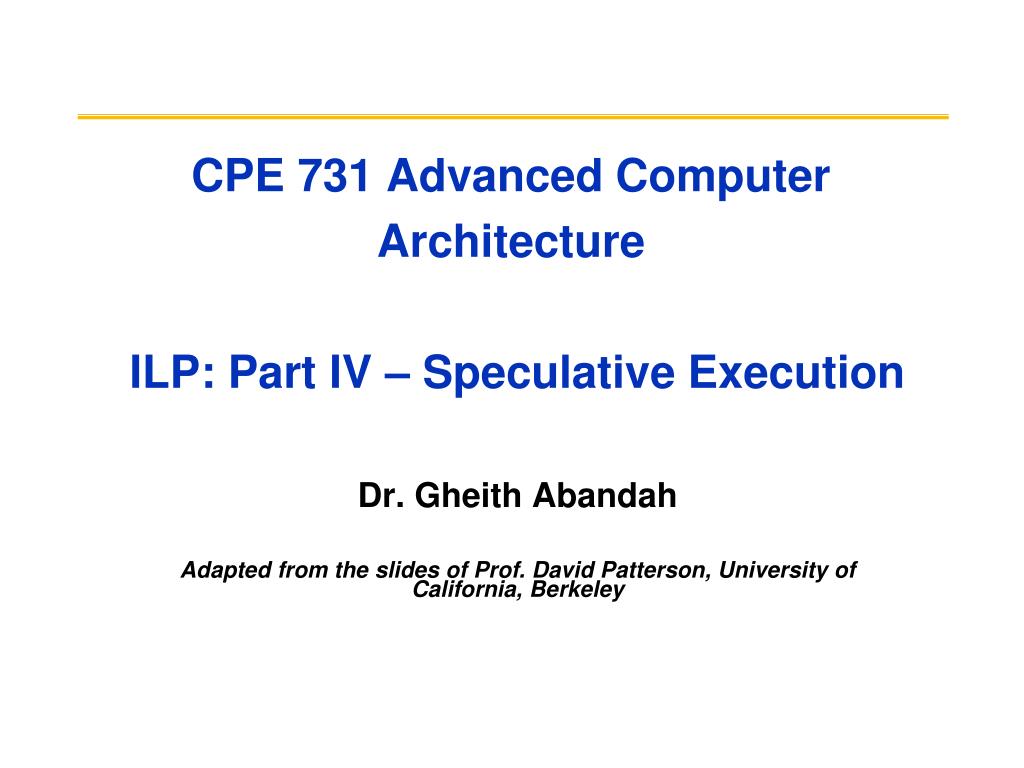 CPE 731 Advanced Computer Architecture

ILP: Part IV – Speculative Execution

Dr. Gheith Abandah

Adapted from the slides of Prof. David Patterson, University of California, Berkeley